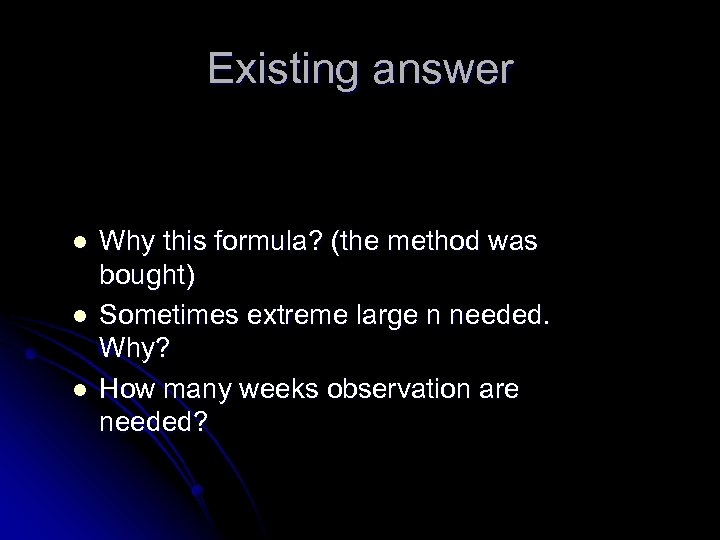 Existing answer

- Why this formula? (the method was bought)
- Sometimes extreme large n needed. Why?
- How many weeks observation are needed?